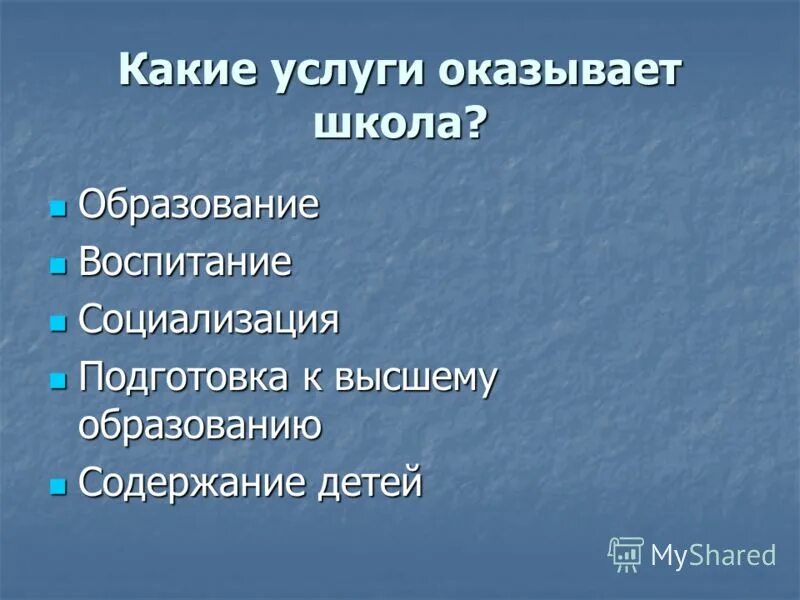 Какие услуги оказывает школа?

- Образование
- Воспитание
- Социализация
- Подготовка к высшему образованию
- Содержание детей

MyShared